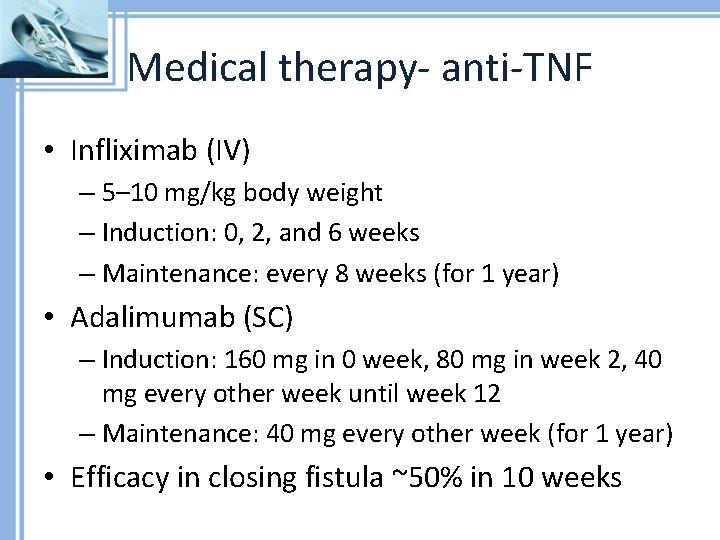 Medical therapy- anti-TNF

• Infliximab (IV)
– 5–10 mg/kg body weight
– Induction: 0, 2, and 6 weeks
– Maintenance: every 8 weeks (for 1 year)
• Adalimumab (SC)
– Induction: 160 mg in 0 week, 80 mg in week 2, 40 mg every other week until week 12
– Maintenance: 40 mg every other week (for 1 year)
• Efficacy in closing fistula ~50% in 10 weeks